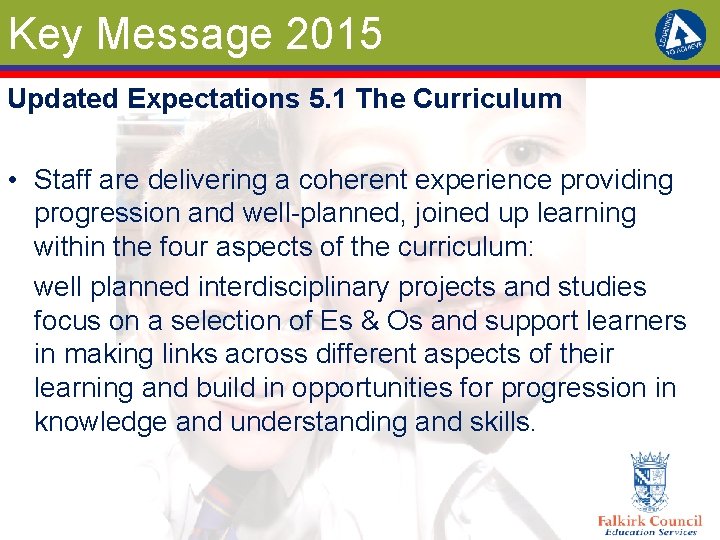 Key Message 2015

LEARNING TO ACHIEVE

Updated Expectations 5.1 The Curriculum

• Staff are delivering a coherent experience providing progression and well-planned, joined up learning within the four aspects of the curriculum:

well planned interdisciplinary projects and studies focus on a selection of Es & Os and support learners in making links across different aspects of their learning and build in opportunities for progression in knowledge and understanding and skills.

Falkirk Council
Education Services